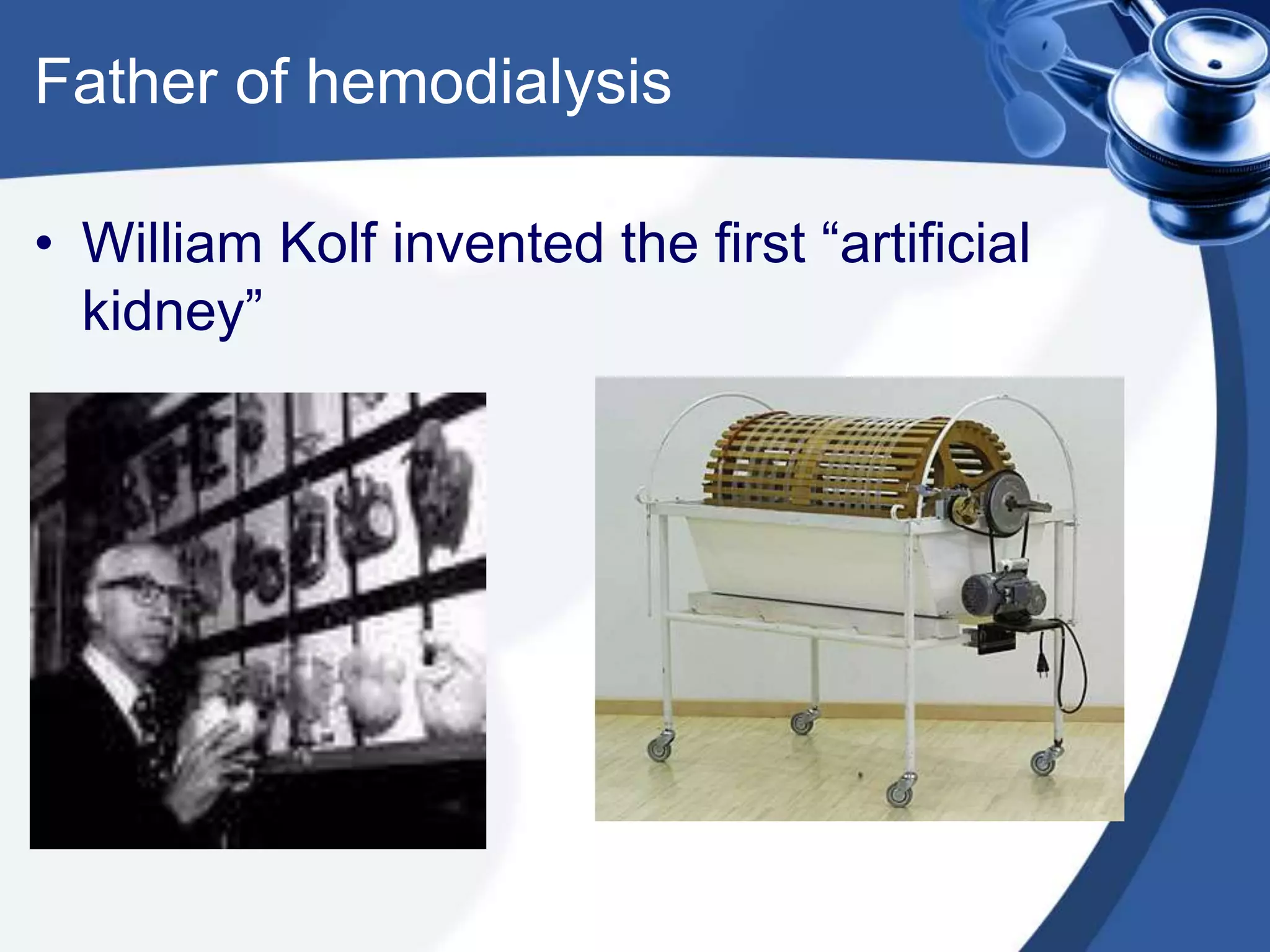 Father of hemodialysis

• William Kolf invented the first “artificial kidney”